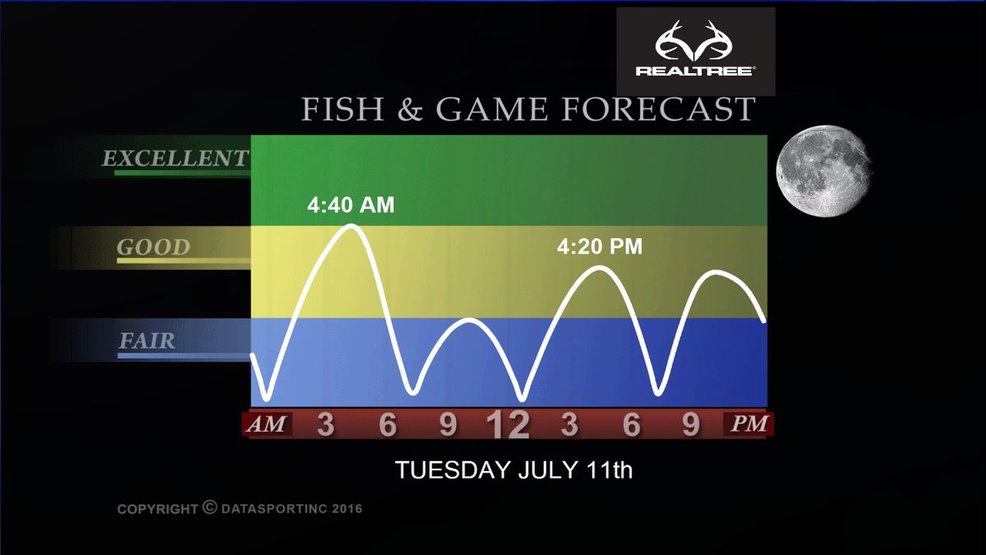 REALTREE

FISH & GAME FORECAST

EXCELLENT

GOOD

FAIR

4:40 AM

4:20 PM

AM 3 6 9 12 3 6 9 PM

TUESDAY JULY 11th

COPYRIGHT © DATASPORTINC 2016